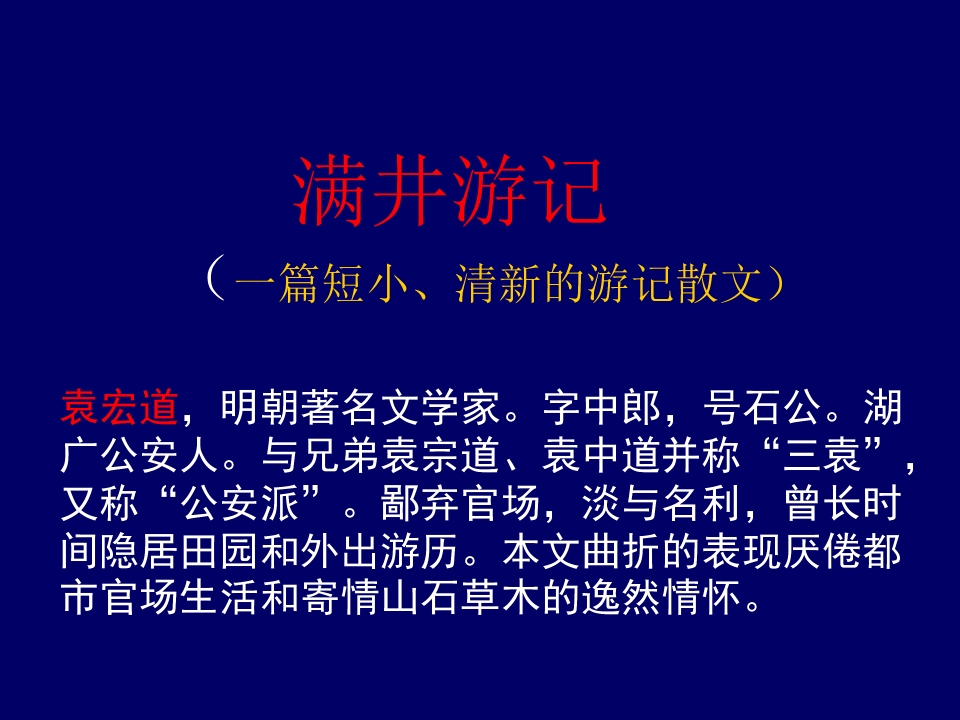 满井游记

（一篇短小、清新的游记散文）

袁宏道，明朝著名文学家。字中郎，号石公。湖广公安人。与兄弟袁宗道、袁中道并称“三袁”，又称“公安派”。鄙弃官场，淡与名利，曾长时间隐居田园和外出游历。本文曲折的表现厌倦都市官场生活和寄情山石草木的逸然情怀。